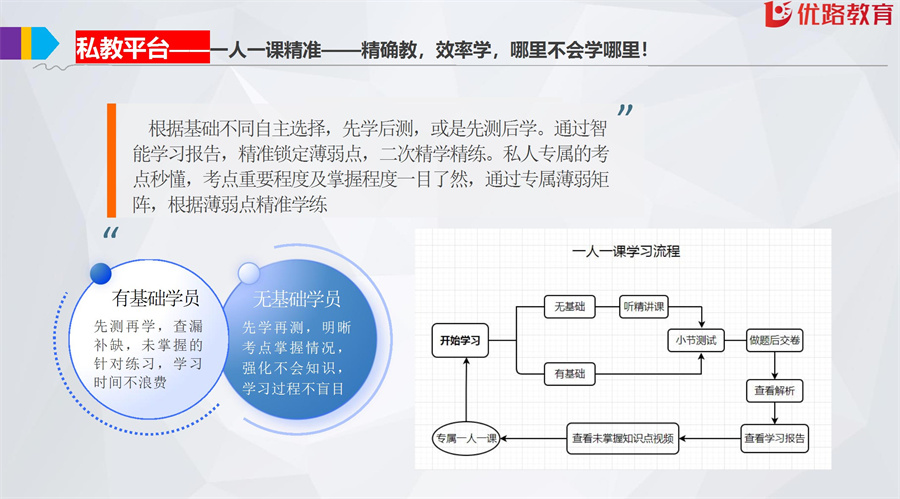 优路教育

私教平台——一人一课精准——精确教，效率学，哪里不会学哪里！

根据基础不同自主选择，先学后测，或是先测后学。通过智能学习报告，精准锁定薄弱点，二次精学精练。私人专属的考点秒懂，考点重要程度及掌握程度一目了然，通过专属薄弱矩阵，根据薄弱点精准学练

有基础学员
先测再学，查漏补缺，未掌握的针对练习，学习时间不浪费

无基础学员
先学再测，明晰考点掌握情况，强化不会知识，学习过程不盲目

一人一课学习流程

开始学习
无基础
听精讲课
有基础
小节测试
做题后交卷
查看解析
查看学习报告
查看未掌握知识点视频
专属一人一课